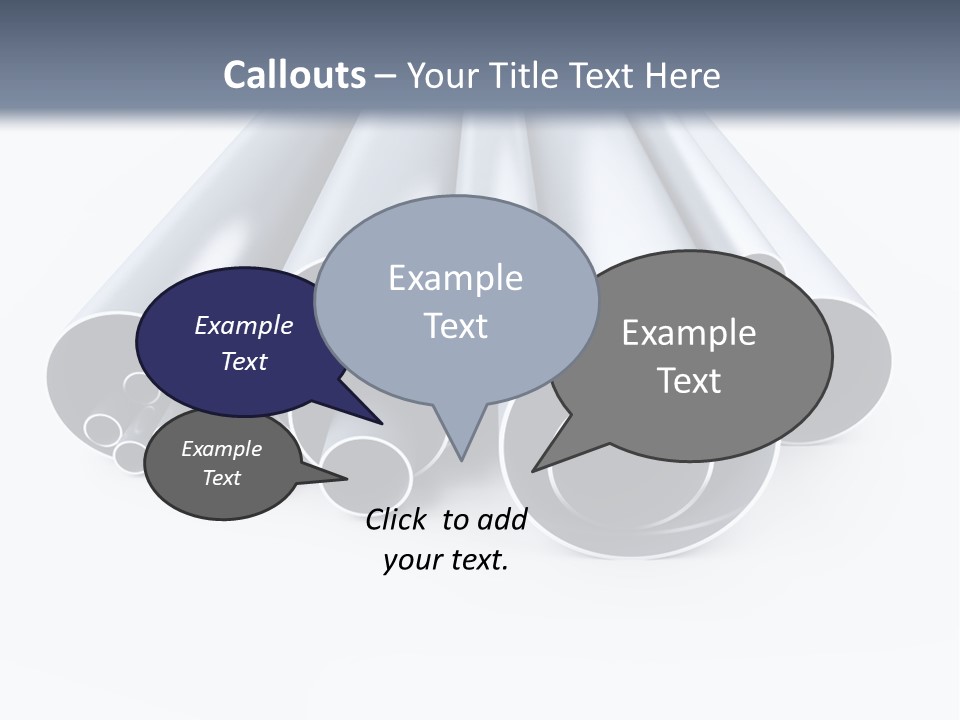 Callouts – Your Title Text Here

Example Text

Example Text

Example Text

Example Text

Click to add your text.